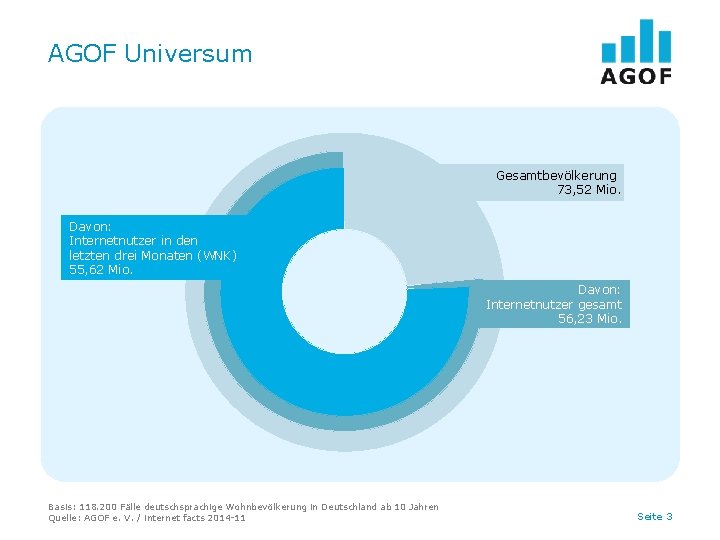 AGOF Universum

AGOF

Gesamtbevölkerung
73,52 Mio.

Davon:
Internetnutzer in den letzten drei Monaten (WNK)
55,62 Mio.

Davon:
Internetnutzer gesamt
56,23 Mio.

Basis: 118.200 Fälle deutschsprachige Wohnbevölkerung in Deutschland ab 10 Jahren
Quelle: AGOF e. V. / internet facts 2014-11

Seite 3